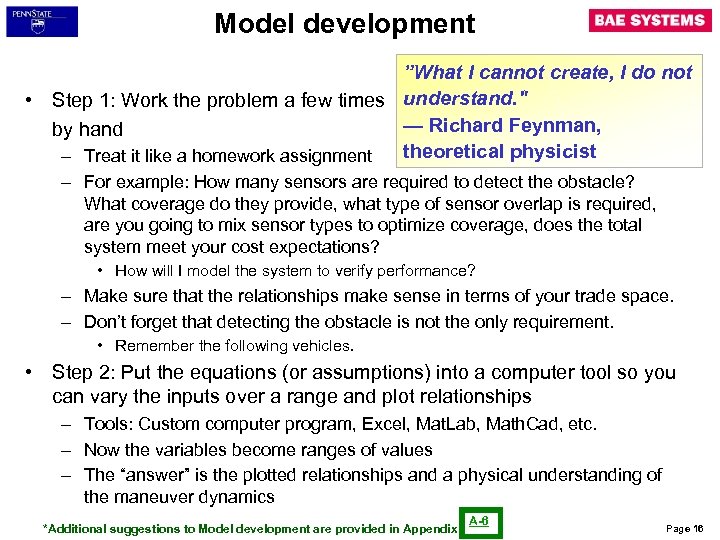 PENNSTATE

Model development

BAE SYSTEMS

"What I cannot create, I do not understand."
— Richard Feynman, theoretical physicist

• Step 1: Work the problem a few times by hand
– Treat it like a homework assignment
– For example: How many sensors are required to detect the obstacle? What coverage do they provide, what type of sensor overlap is required, are you going to mix sensor types to optimize coverage, does the total system meet your cost expectations?
• How will I model the system to verify performance?
– Make sure that the relationships make sense in terms of your trade space.
– Don't forget that detecting the obstacle is not the only requirement.
• Remember the following vehicles.

• Step 2: Put the equations (or assumptions) into a computer tool so you can vary the inputs over a range and plot relationships
– Tools: Custom computer program, Excel, MatLab, MathCad, etc.
– Now the variables become ranges of values
– The "answer" is the plotted relationships and a physical understanding of the maneuver dynamics

*Additional suggestions to Model development are provided in Appendix A-6

Page 16